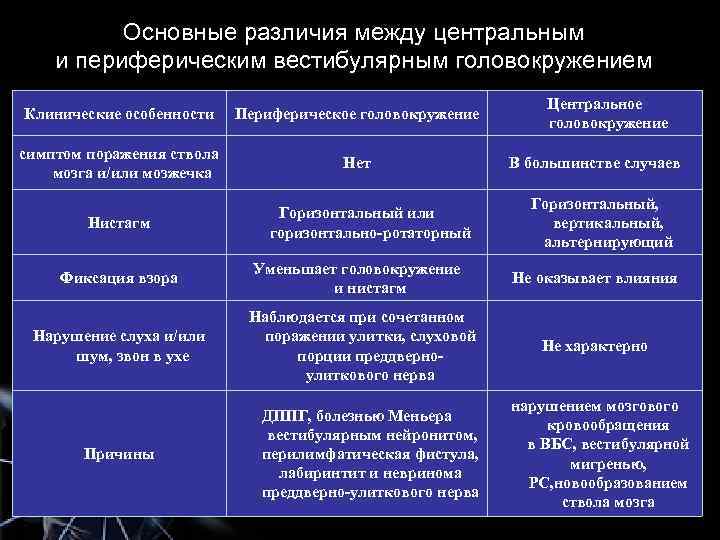 Основные различия между центральным и периферическим вестибулярным головокружением

| Клинические особенности | Периферическое головокружение | Центральное головокружение |
|---|---|---|
| симптом поражения ствола мозга и/или мозжечка | Нет | В большинстве случаев |
| Нистагм | Горизонтальный или горизонтально-ротаторный | Горизонтальный, вертикальный, альтернирующий |
| Фиксация взора | Уменьшает головокружение и нистагм | Не оказывает влияния |
| Нарушение слуха и/или шум, звон в ухе | Наблюдается при сочетанном поражении улитки, слуховой порции преддверно-улиткового нерва | Не характерно |
| Причины | ДППГ, болезнью Меньера вестибулярным нейронитом, перилимфатическая фистула, лабиринтит и невринома преддверно-улиткового нерва | нарушением мозгового кровообращения в ВБС, вестибулярной мигренью, РС,новообразованием ствола мозга |